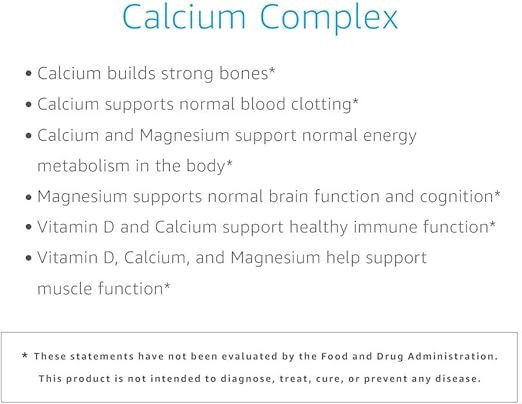 Calcium Complex

• Calcium builds strong bones*
• Calcium supports normal blood clotting*
• Calcium and Magnesium support normal energy metabolism in the body*
• Magnesium supports normal brain function and cognition*
• Vitamin D and Calcium support healthy immune function*
• Vitamin D, Calcium, and Magnesium help support muscle function*

* These statements have not been evaluated by the Food and Drug Administration. This product is not intended to diagnose, treat, cure, or prevent any disease.